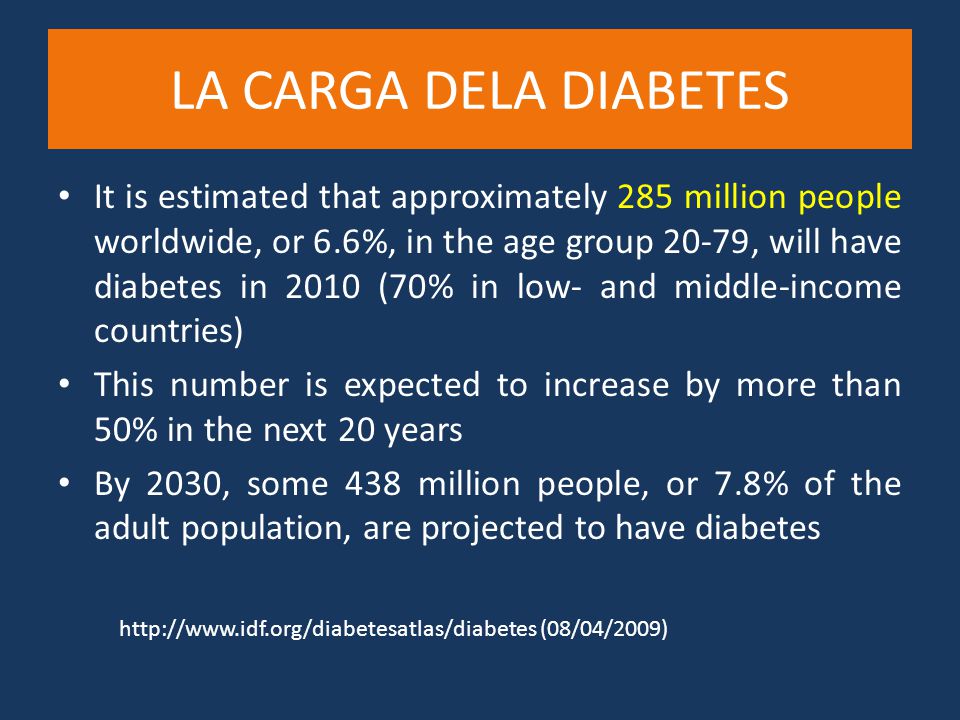 LA CARGA DELA DIABETES

• It is estimated that approximately 285 million people worldwide, or 6.6%, in the age group 20-79, will have diabetes in 2010 (70% in low- and middle-income countries)

• This number is expected to increase by more than 50% in the next 20 years

• By 2030, some 438 million people, or 7.8% of the adult population, are projected to have diabetes

http://www.idf.org/diabetesatlas/diabetes (08/04/2009)